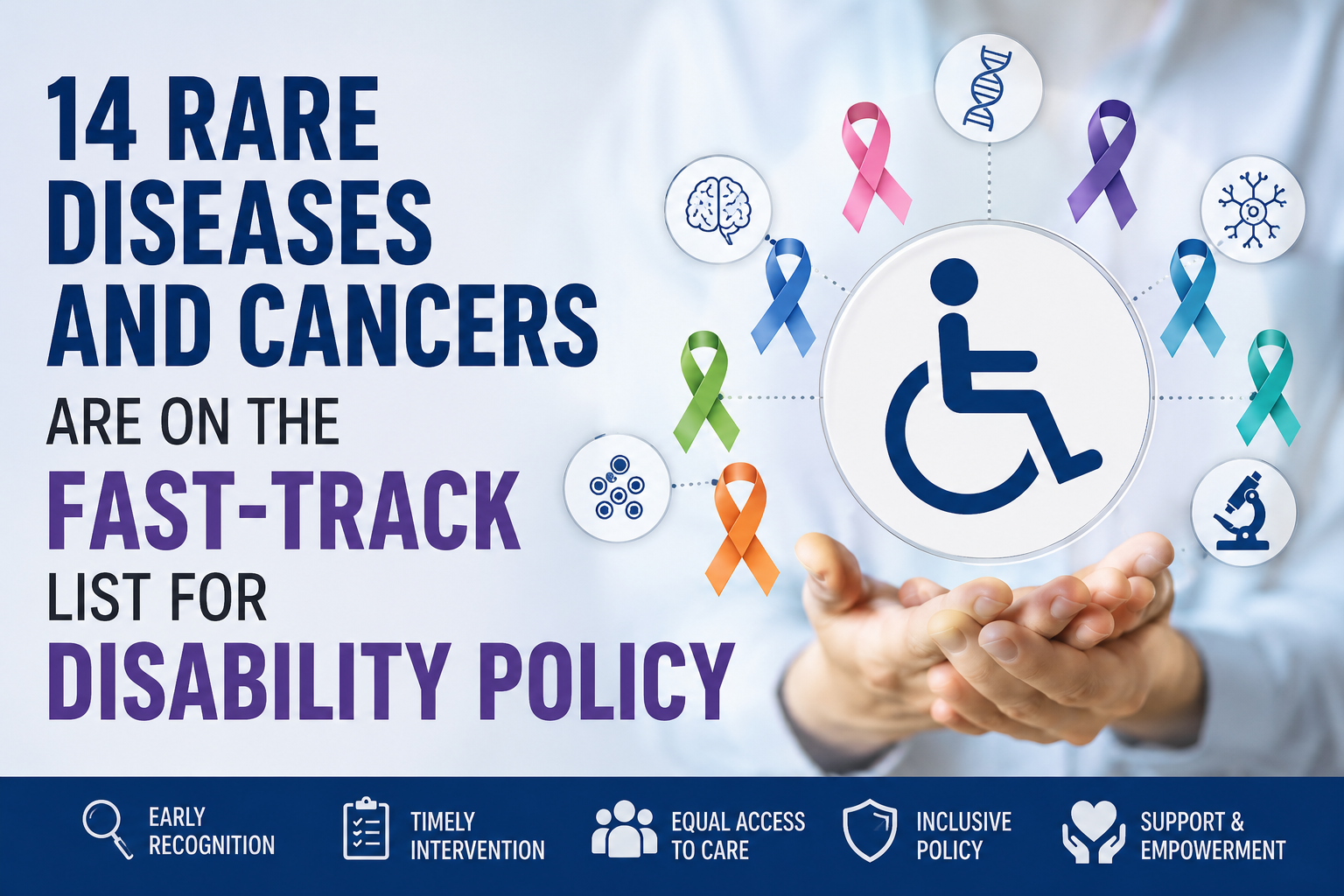 14 RARE DISEASES AND CANCERS ARE ON THE FAST-TRACK LIST FOR DISABILITY POLICY

EARLY RECOGNITION

TIMELY INTERVENTION

EQUAL ACCESS TO CARE

INCLUSIVE POLICY

SUPPORT & EMPOWERMENT